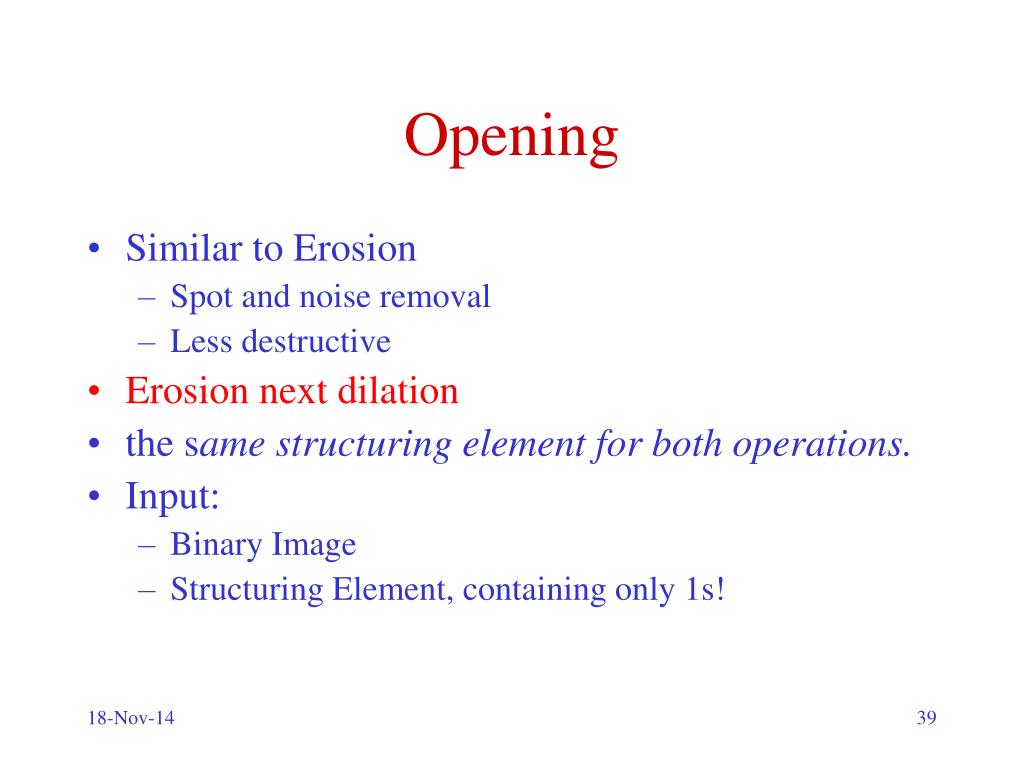 Opening

• Similar to Erosion
– Spot and noise removal
– Less destructive
• Erosion next dilation
• the same structuring element for both operations.
• Input:
– Binary Image
– Structuring Element, containing only 1s!

18-Nov-14

39